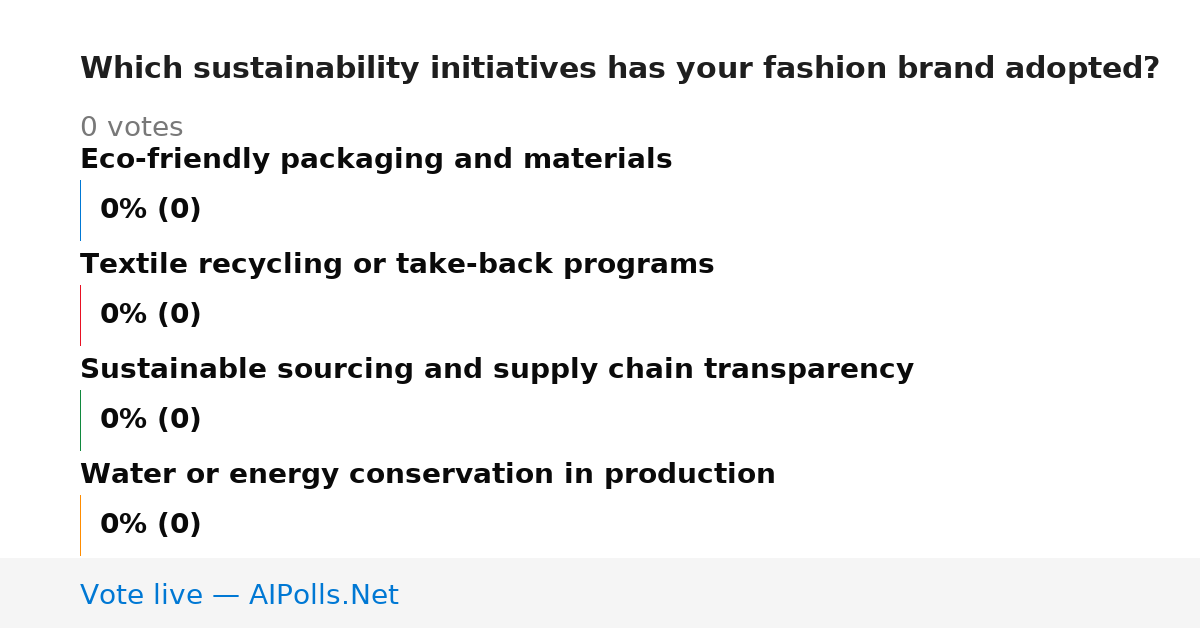 Which sustainability initiatives has your fashion brand adopted?

0 votes

Eco-friendly packaging and materials

0% (0)

Textile recycling or take-back programs

0% (0)

Sustainable sourcing and supply chain transparency

0% (0)

Water or energy conservation in production

0% (0)

Vote live — AIPolls.Net